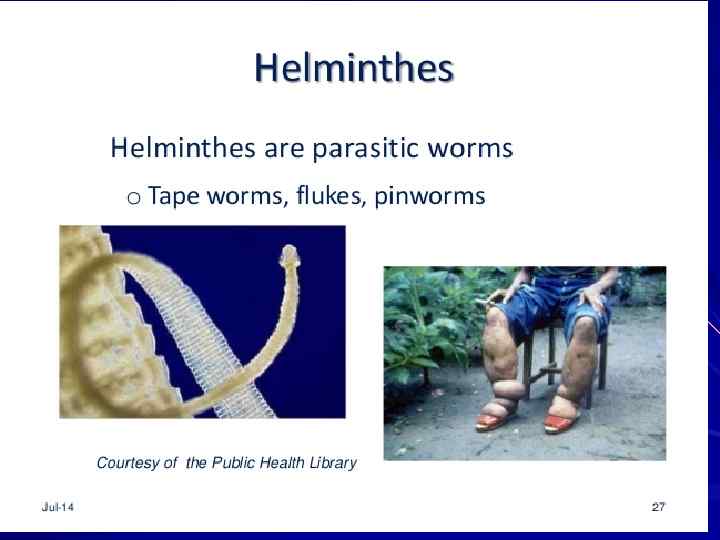 Helminthes

Helminthes are parasitic worms

o Tape worms, flukes, pinworms

Courtesy of the Public Health Library

Jul-14

27